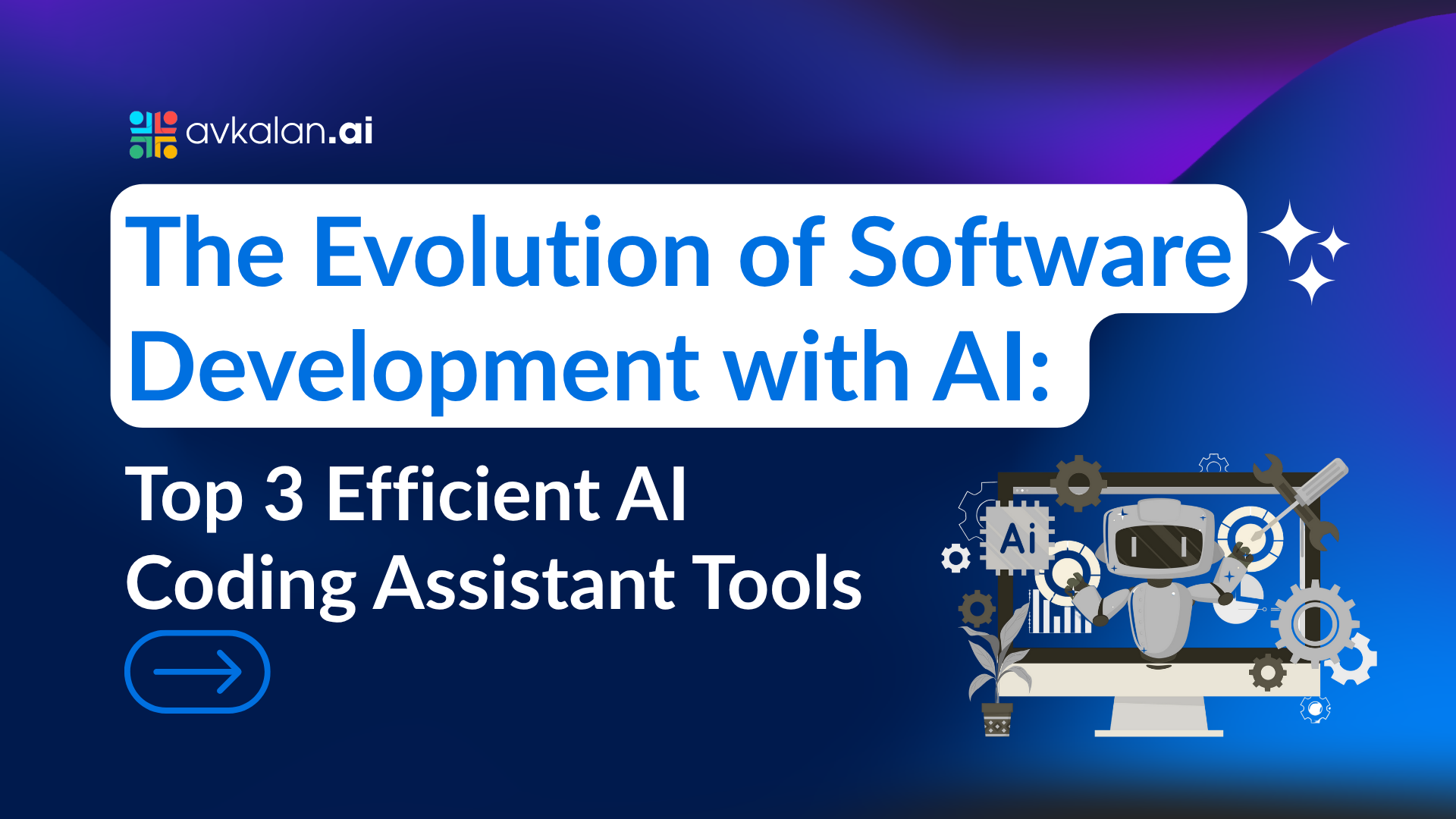 avkalan.ai

The Evolution of Software Development with AI:

Top 3 Efficient AI Coding Assistant Tools

Ai